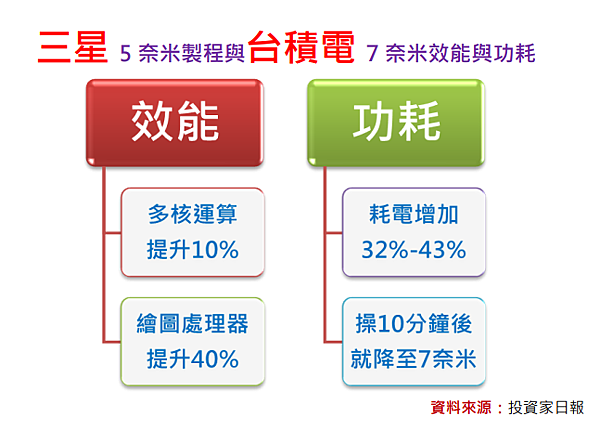 三星 5 奈米製程與台積電 7 奈米效能與功耗

效能

多核運算
提升10%

繪圖處理器
提升40%

功耗

耗電增加
32%-43%

操10分鐘後
就降至7奈米

資料來源：投資家日報